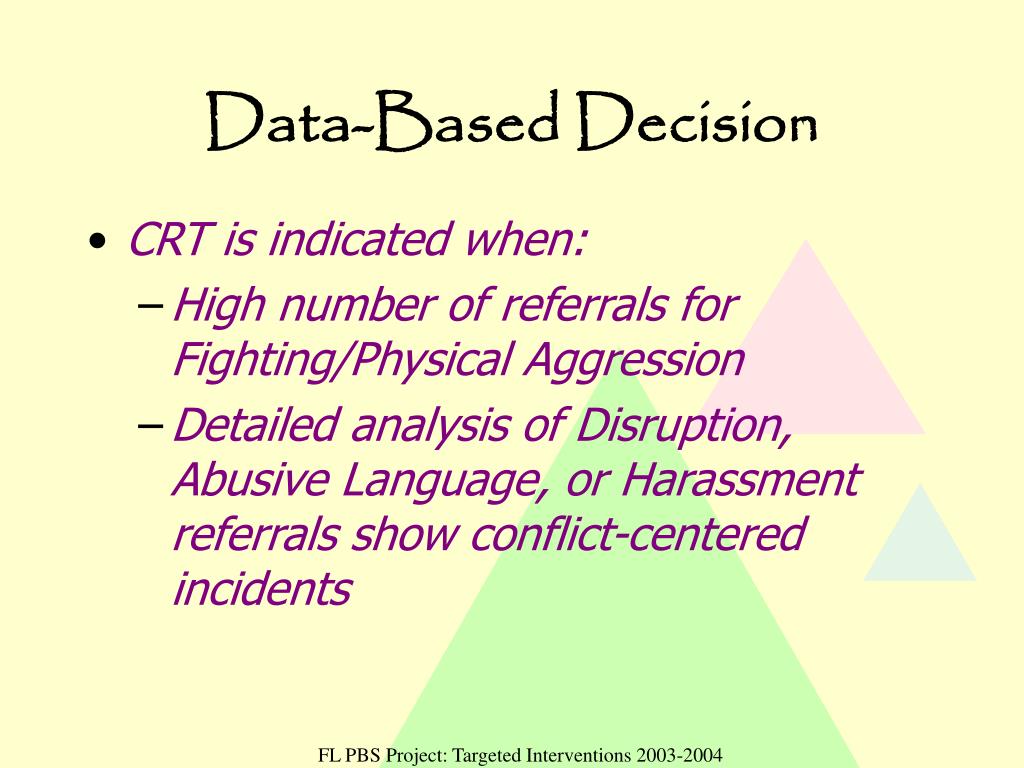 Data-Based Decision

• CRT is indicated when:
– High number of referrals for Fighting/Physical Aggression
– Detailed analysis of Disruption, Abusive Language, or Harassment referrals show conflict-centered incidents

FL PBS Project: Targeted Interventions 2003-2004